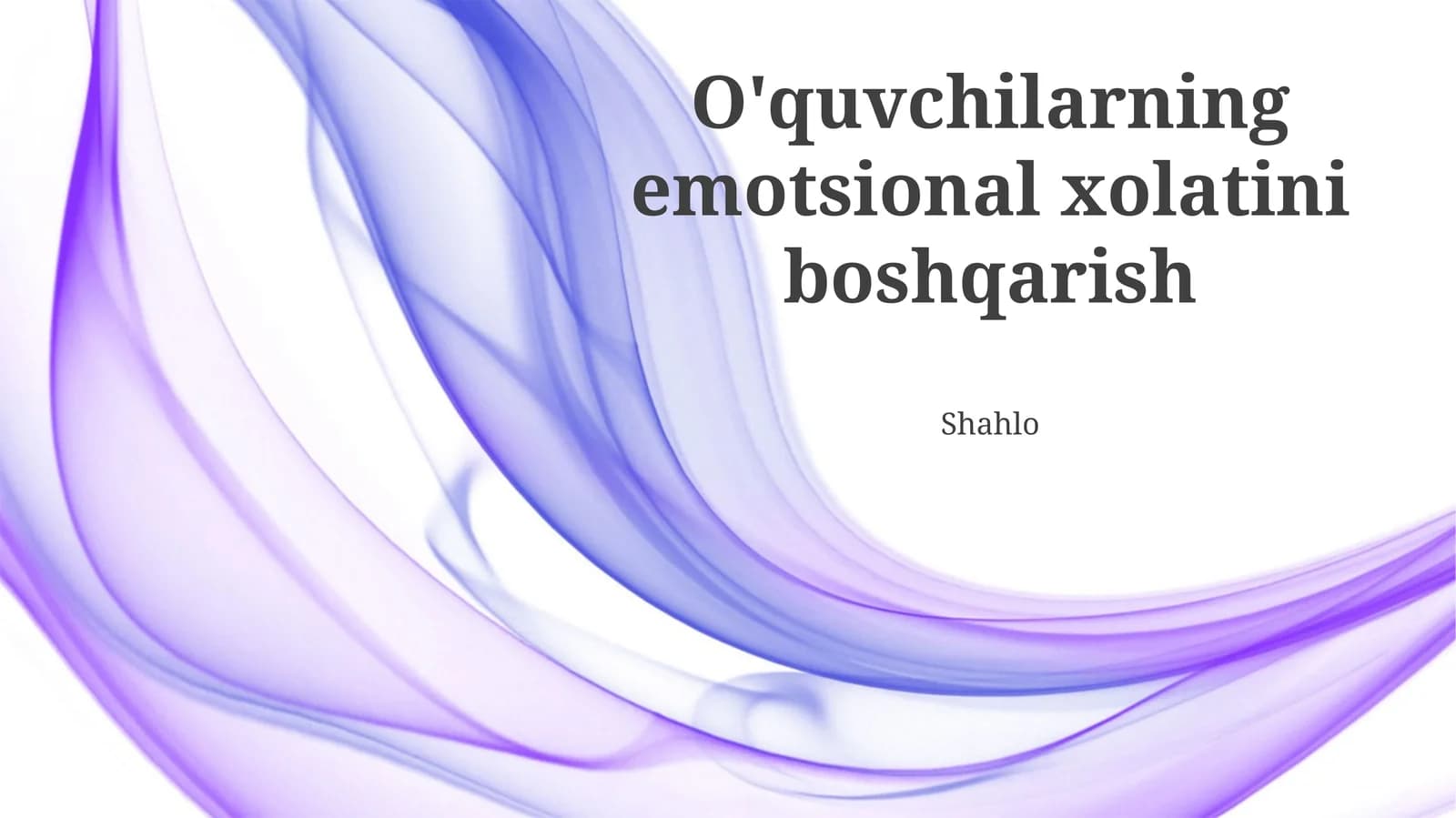 O'quvchilarning emotsional xolatini boshqarish

Shahlo